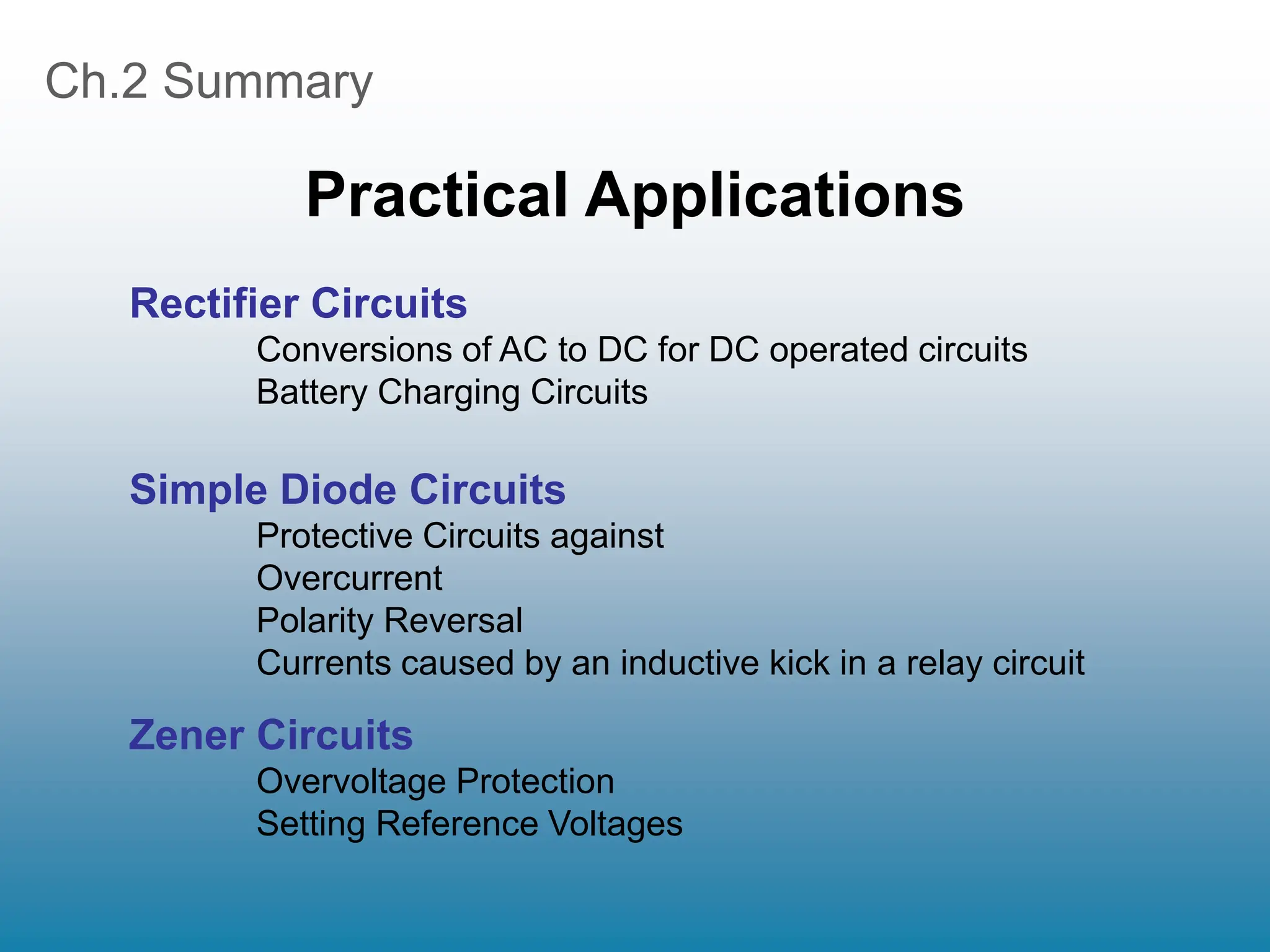 Ch.2 Summary

Practical Applications

Rectifier Circuits

Conversions of AC to DC for DC operated circuits

Battery Charging Circuits

Simple Diode Circuits

Protective Circuits against

Overcurrent

Polarity Reversal

Currents caused by an inductive kick in a relay circuit

Zener Circuits

Overvoltage Protection

Setting Reference Voltages